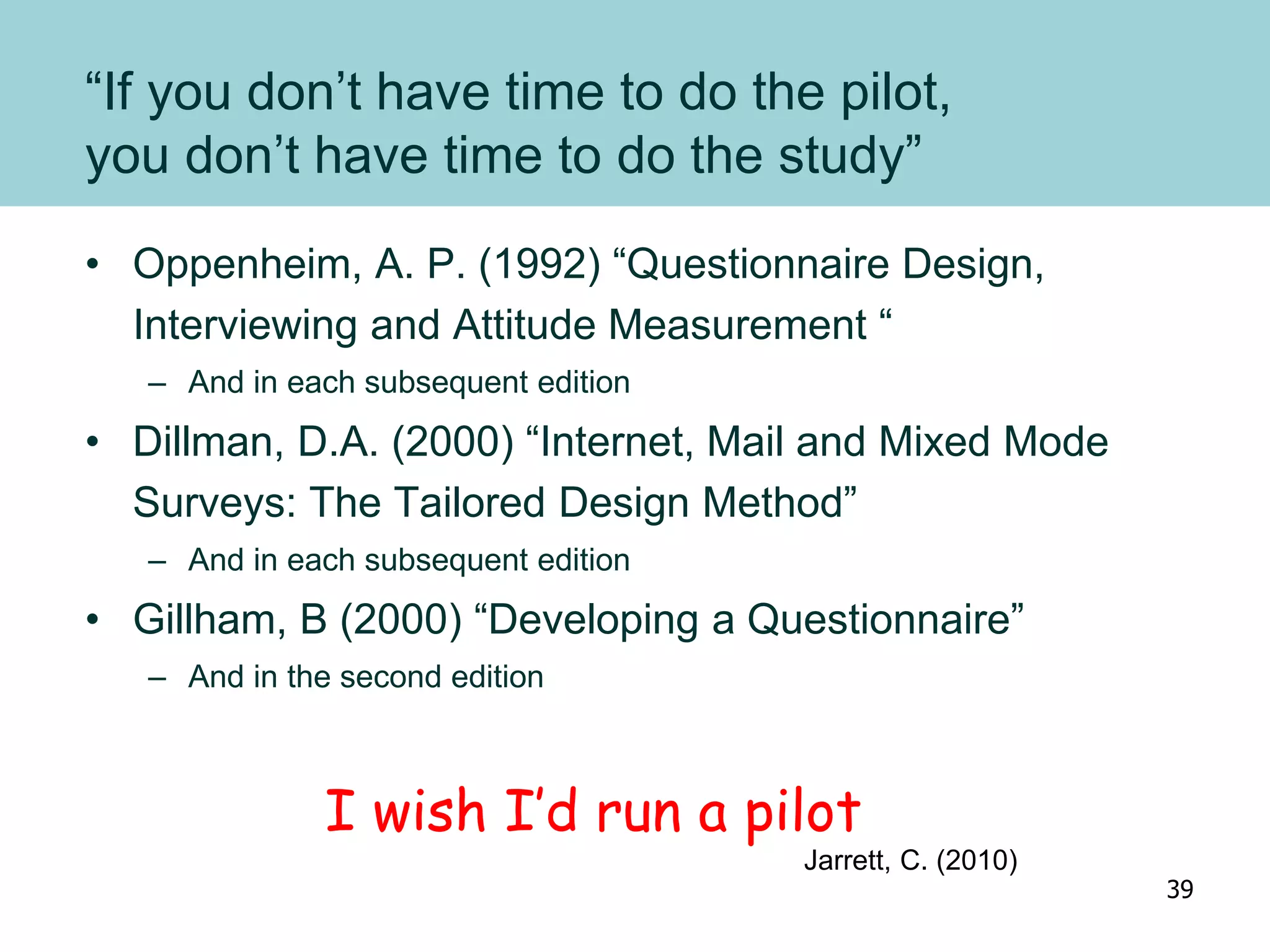 “If you don’t have time to do the pilot, you don’t have time to do the study”

• Oppenheim, A. P. (1992) “Questionnaire Design, Interviewing and Attitude Measurement “
– And in each subsequent edition
• Dillman, D.A. (2000) “Internet, Mail and Mixed Mode Surveys: The Tailored Design Method”
– And in each subsequent edition
• Gillham, B (2000) “Developing a Questionnaire”
– And in the second edition

I wish I’d run a pilot

Jarrett, C. (2010)

39